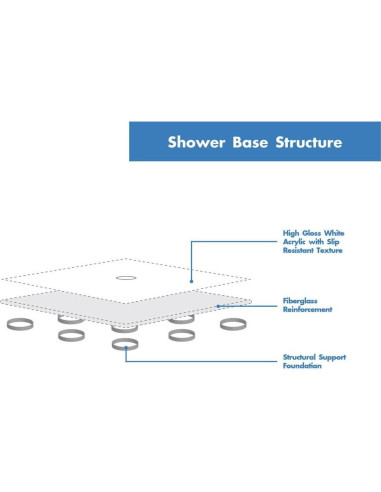 Shower Base Structure

High Gloss White Acrylic with Slip Resistant Texture

Fiberglass Reinforcement

Structural Support Foundation